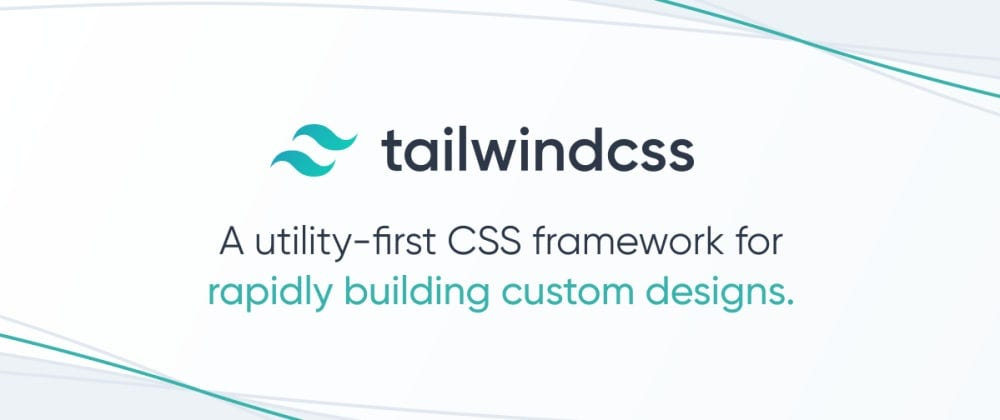 tailwindcss

A utility-first CSS framework for rapidly building custom designs.